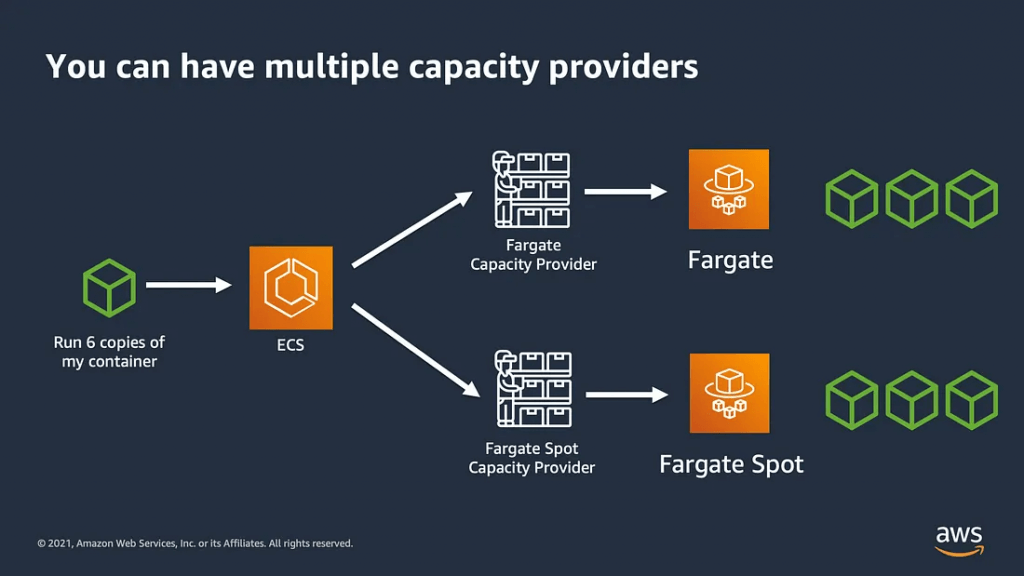 You can have multiple capacity providers

Run 6 copies of my container

ECS

Fargate Capacity Provider

Fargate

Fargate Spot Capacity Provider

Fargate Spot

© 2021, Amazon Web Services, Inc. or its Affiliates. All rights reserved.

aws